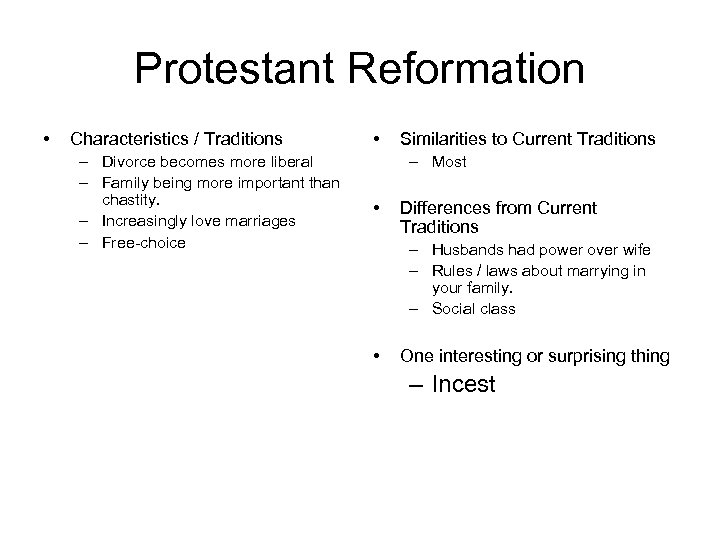 Protestant Reformation

• Characteristics / Traditions
– Divorce becomes more liberal
– Family being more important than chastity.
– Increasingly love marriages
– Free-choice

• Similarities to Current Traditions
– Most

• Differences from Current Traditions
– Husbands had power over wife
– Rules / laws about marrying in your family.
– Social class

• One interesting or surprising thing
– Incest